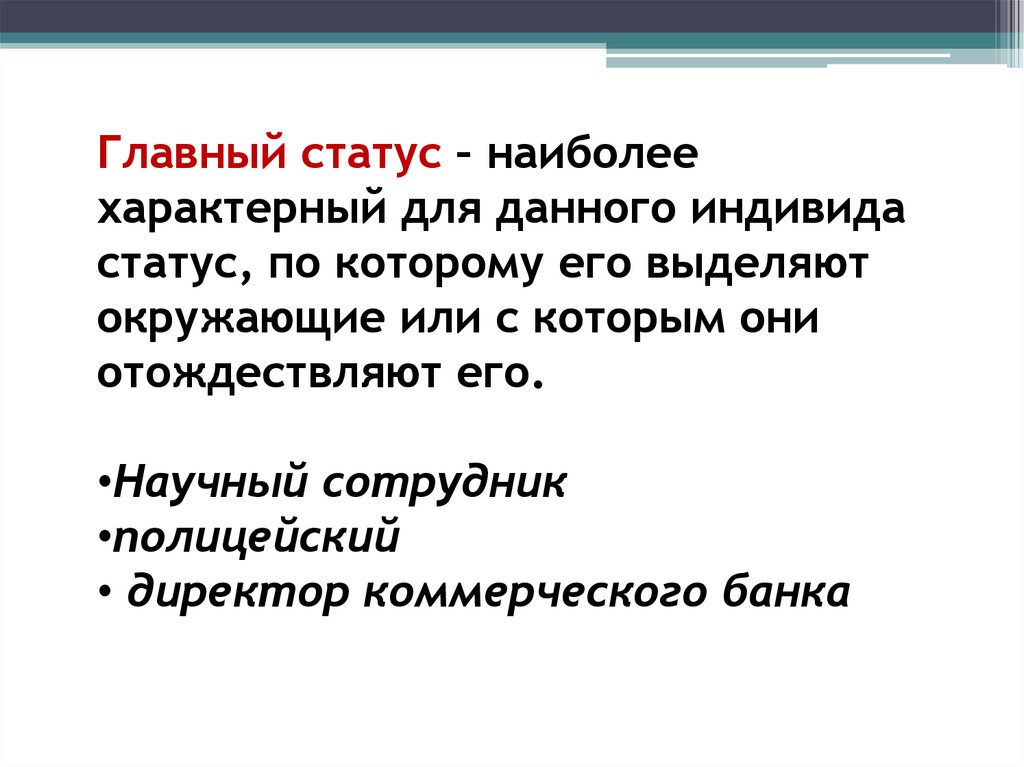 Главный статус – наиболее характерный для данного индивида статус, по которому его выделяют окружающие или с которым они отождествляют его.

•Научный сотрудник
•полицейский
• директор коммерческого банка